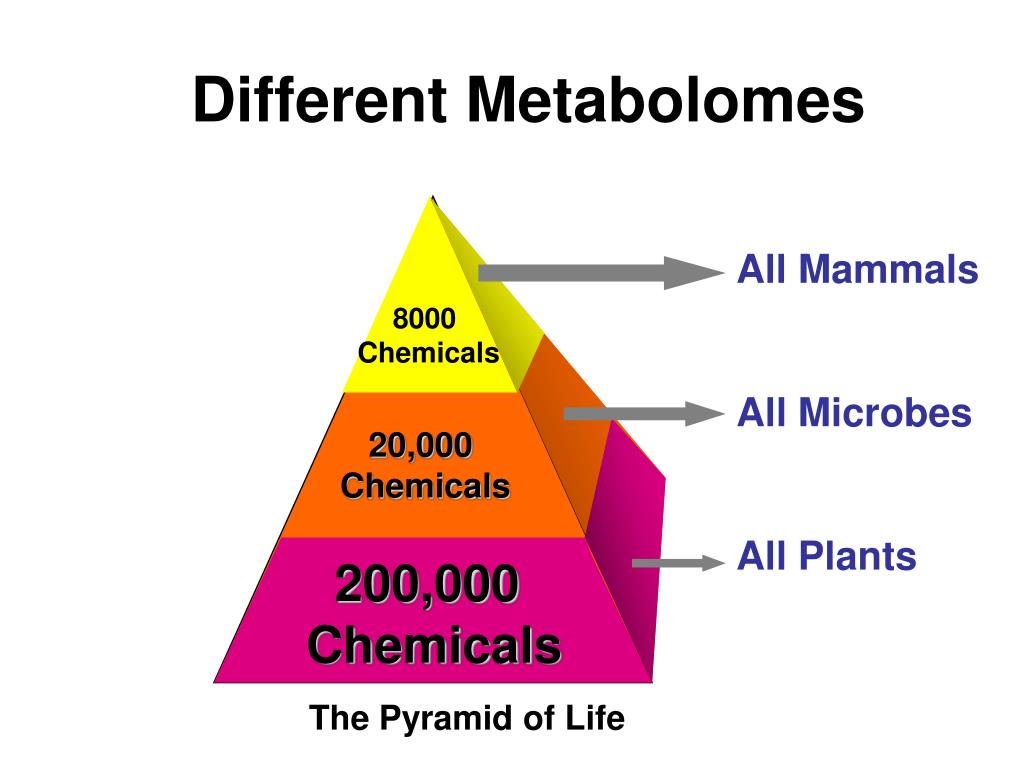 Different Metabolomes

8000 Chemicals

All Mammals

20,000 Chemicals

All Microbes

200,000 Chemicals

All Plants

The Pyramid of Life